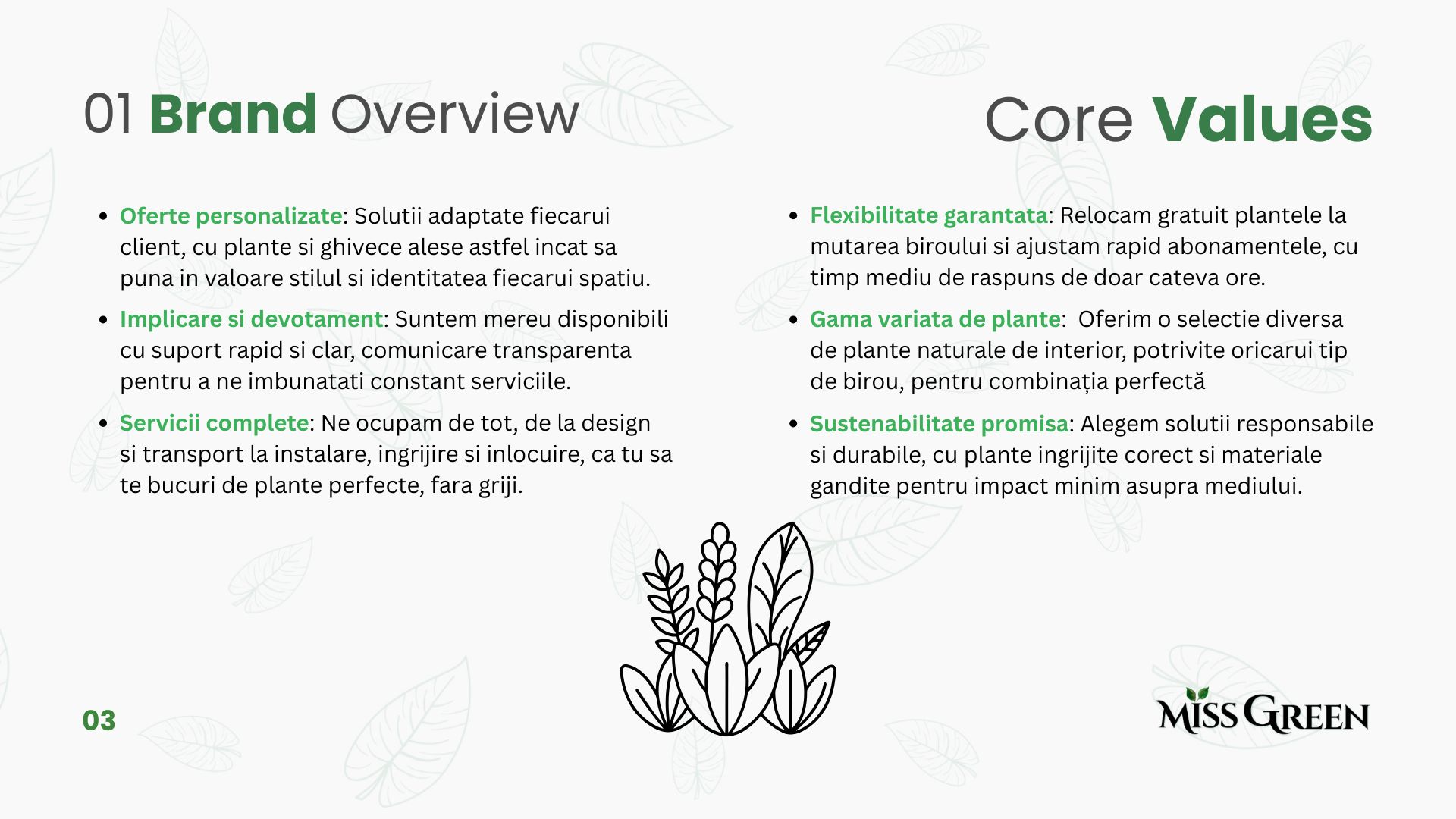 01 Brand Overview

Core Values

- Oferte personalizate: Solutii adaptate fiecarui client, cu plante si ghivece alese astfel incat sa puna in valoare stilul si identitatea fiecarui spatiu.
- Implicare si devotament: Suntem mereu disponibili cu suport rapid si clar, comunicare transparenta pentru a ne imbunatati constant serviciile.
- Servicii complete: Ne ocupam de tot, de la design si transport la instalare, ingrijire si inlocuire, ca tu sa te bucuri de plante perfecte, fara griji.

- Flexibilitate garantata: Relocam gratuit plantele la mutarea biroului si ajustam rapid abonamentele, cu timp mediu de raspuns de doar cateva ore.
- Gama variata de plante: Oferim o selectie diversa de plante naturale de interior, potrivite oricarui tip de birou, pentru combinația perfectă
- Sustenabilitate promisa: Alegem solutii responsabile si durabile, cu plante ingrijite corect si materiale gandite pentru impact minim asupra mediului.

03

MISS GREEN